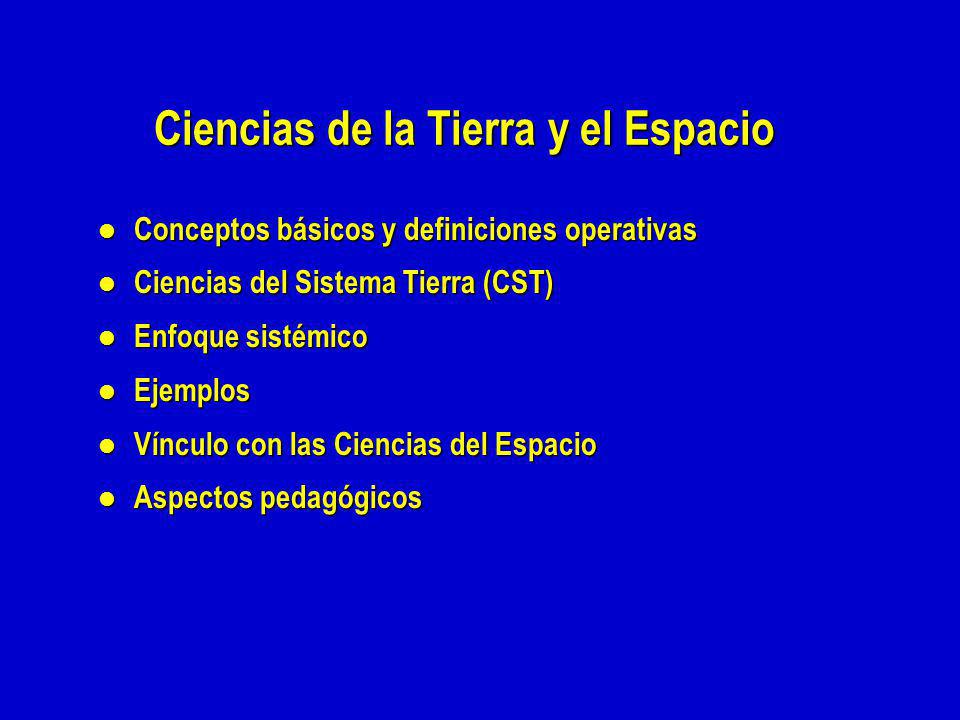 Ciencias de la Tierra y el Espacio

- Conceptos básicos y definiciones operativas
- Ciencias del Sistema Tierra (CST)
- Enfoque sistémico
- Ejemplos
- Vínculo con las Ciencias del Espacio
- Aspectos pedagógicos